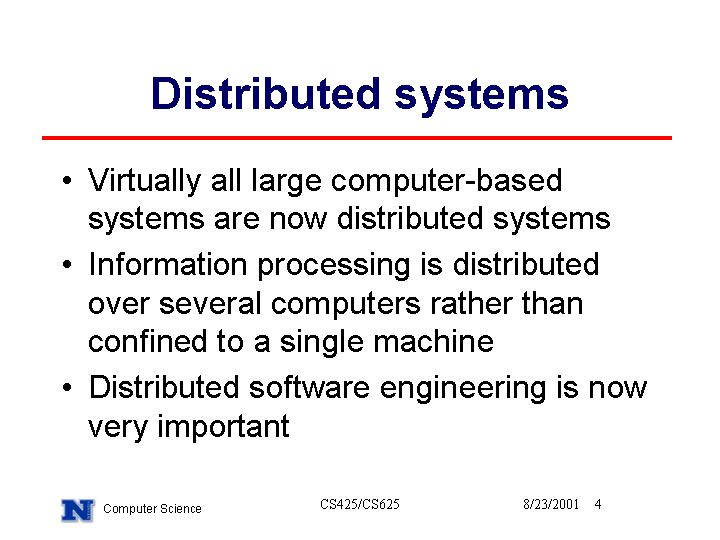 Distributed systems

• Virtually all large computer-based systems are now distributed systems

• Information processing is distributed over several computers rather than confined to a single machine

• Distributed software engineering is now very important

N Computer Science CS425/CS625 8/23/2001 4